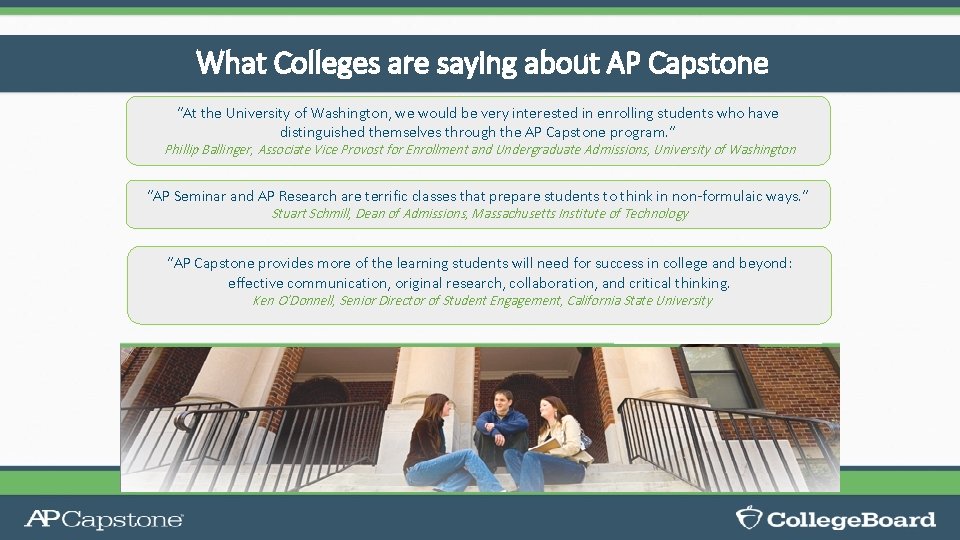 What Colleges are saying about AP Capstone

"At the University of Washington, we would be very interested in enrolling students who have distinguished themselves through the AP Capstone program."
Phillip Ballinger, Associate Vice Provost for Enrollment and Undergraduate Admissions, University of Washington

"AP Seminar and AP Research are terrific classes that prepare students to think in non-formulaic ways."
Stuart Schmill, Dean of Admissions, Massachusetts Institute of Technology

"AP Capstone provides more of the learning students will need for success in college and beyond: effective communication, original research, collaboration, and critical thinking.
Ken O'Donnell, Senior Director of Student Engagement, California State University

AP Capstone

CollegeBoard